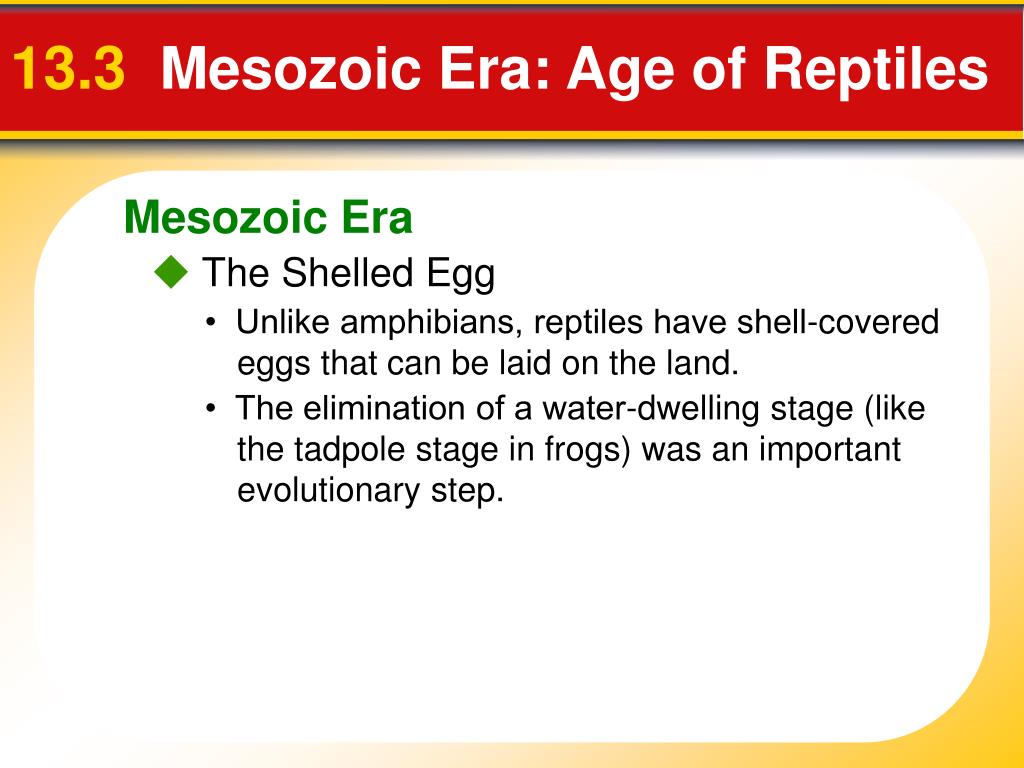 13.3 Mesozoic Era: Age of Reptiles

Mesozoic Era

◆ The Shelled Egg

• Unlike amphibians, reptiles have shell-covered eggs that can be laid on the land.

• The elimination of a water-dwelling stage (like the tadpole stage in frogs) was an important evolutionary step.